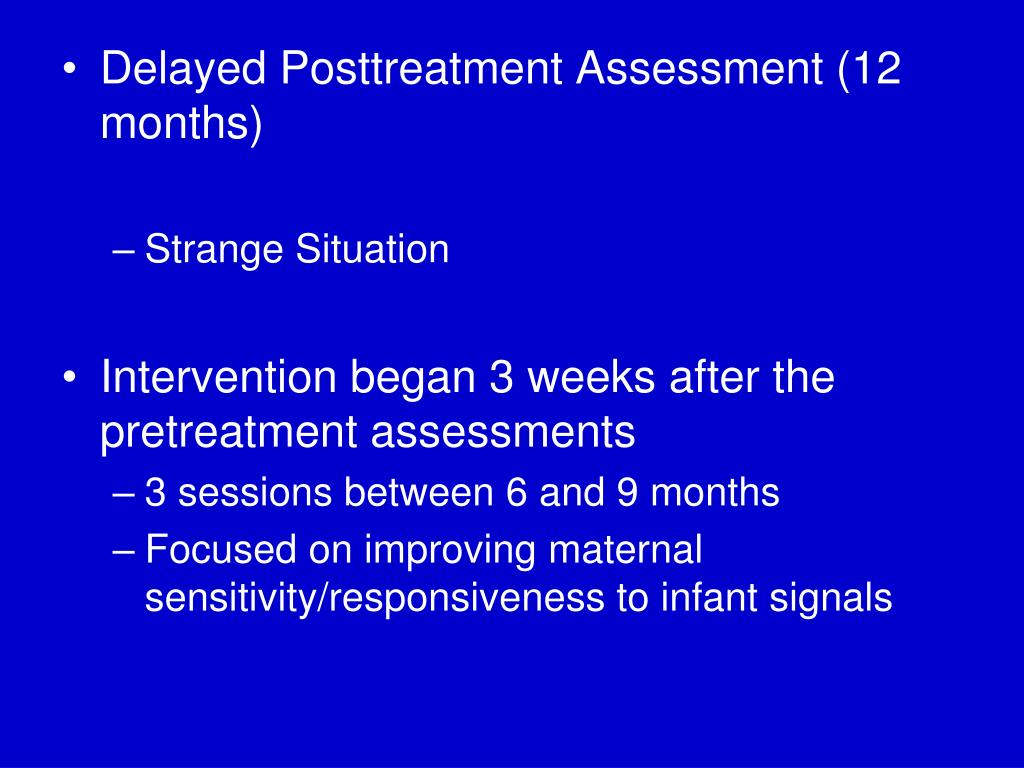 • Delayed Posttreatment Assessment (12 months)

– Strange Situation

• Intervention began 3 weeks after the pretreatment assessments
– 3 sessions between 6 and 9 months
– Focused on improving maternal sensitivity/responsiveness to infant signals